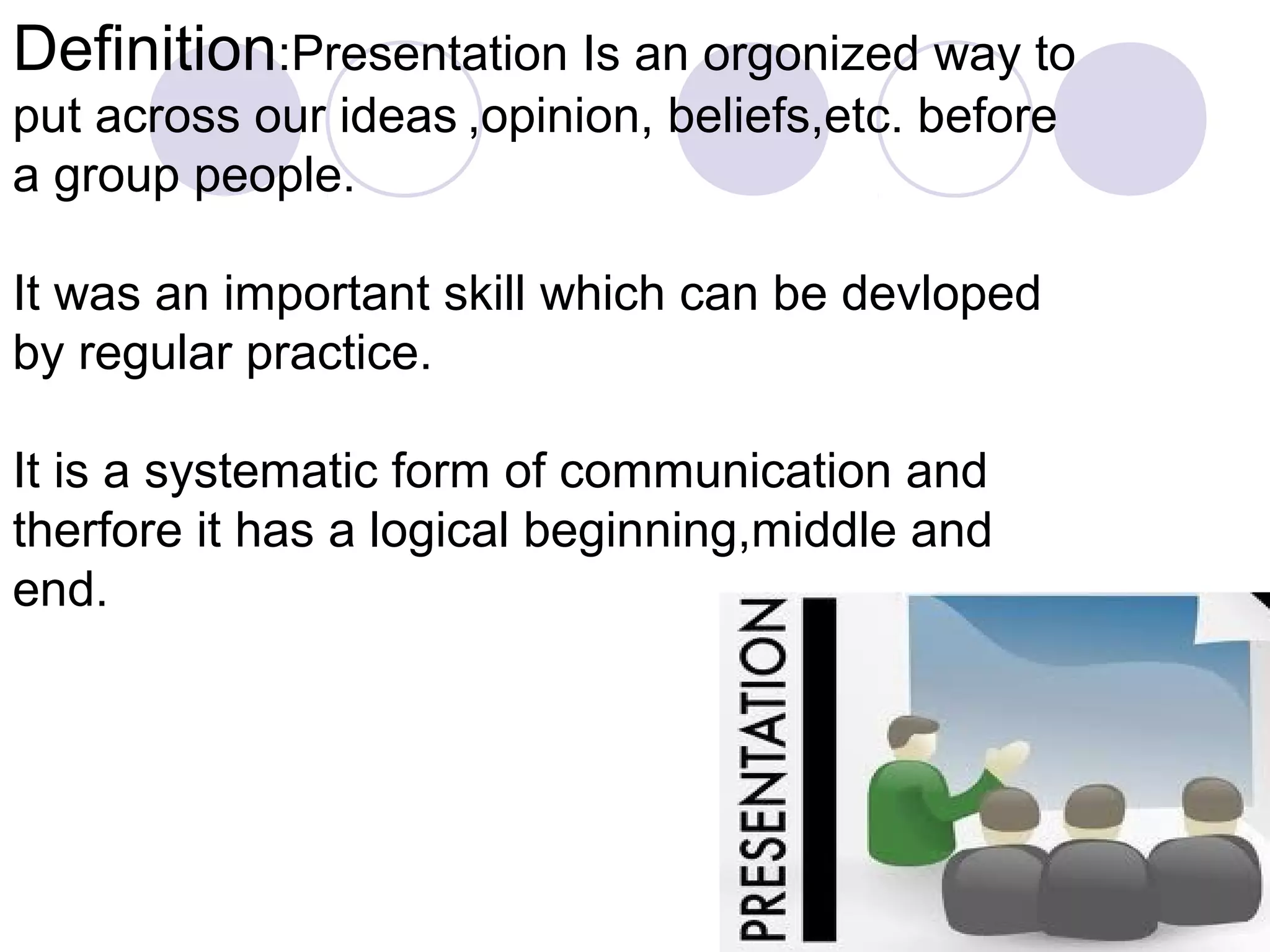 Definition:Presentation Is an orgonized way to put across our ideas ,opinion, beliefs,etc. before a group people.

It was an important skill which can be devloped by regular practice.

It is a systematic form of communication and therfore it has a logical beginning,middle and end.

PRESENTATION